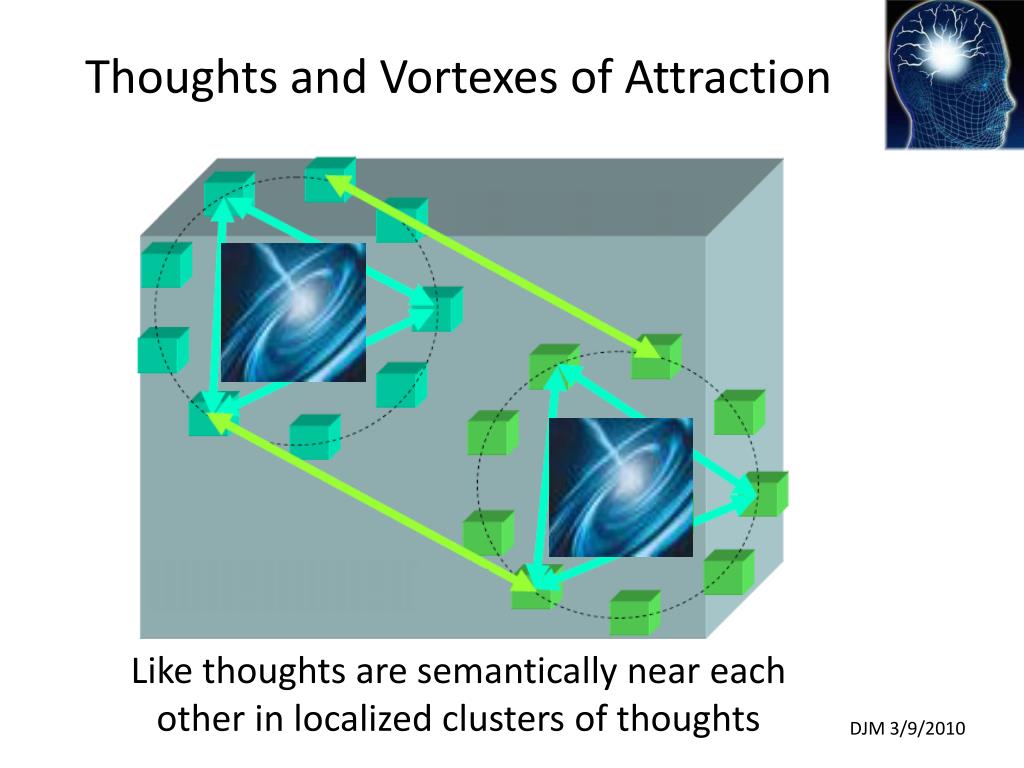 Thoughts and Vortexes of Attraction

Like thoughts are semantically near each other in localized clusters of thoughts

DJM 3/9/2010